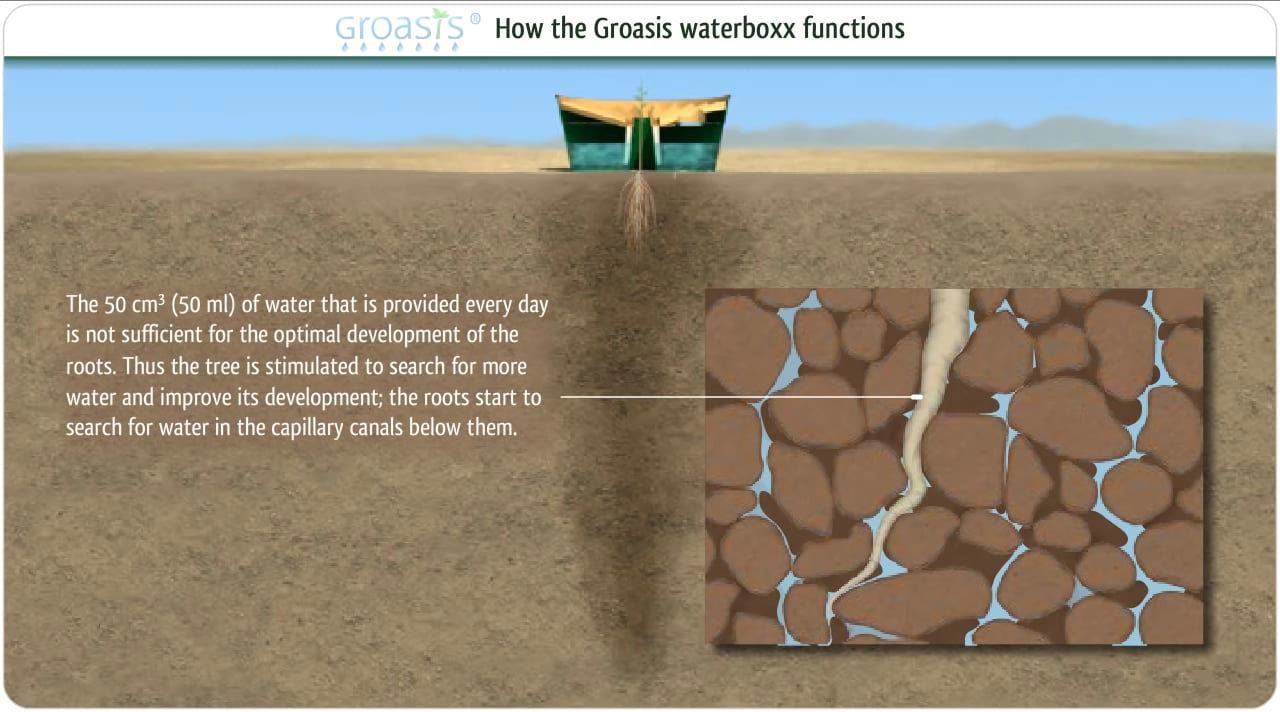 Groasis® How the Groasis waterboxx functions

The 50 cm³ (50 ml) of water that is provided every day is not sufficient for the optimal development of the roots. Thus the tree is stimulated to search for more water and improve its development; the roots start to search for water in the capillary canals below them.